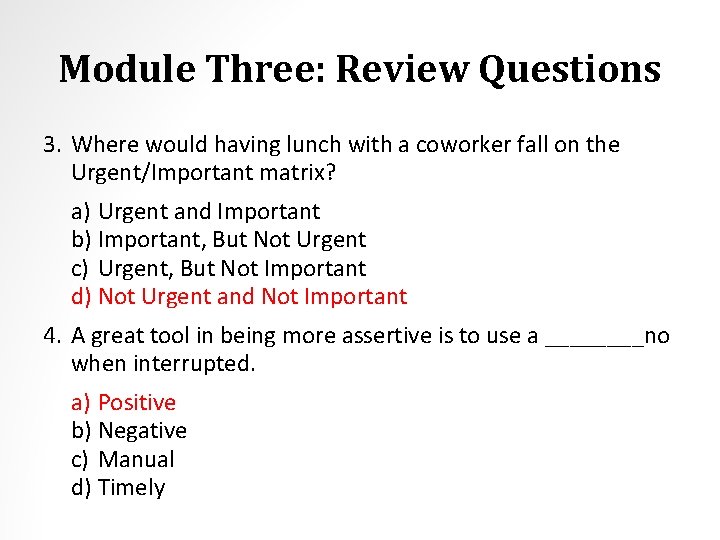 Module Three: Review Questions

3. Where would having lunch with a coworker fall on the Urgent/Important matrix?

a) Urgent and Important
b) Important, But Not Urgent
c) Urgent, But Not Important
d) Not Urgent and Not Important

4. A great tool in being more assertive is to use a ________no when interrupted.

a) Positive
b) Negative
c) Manual
d) Timely